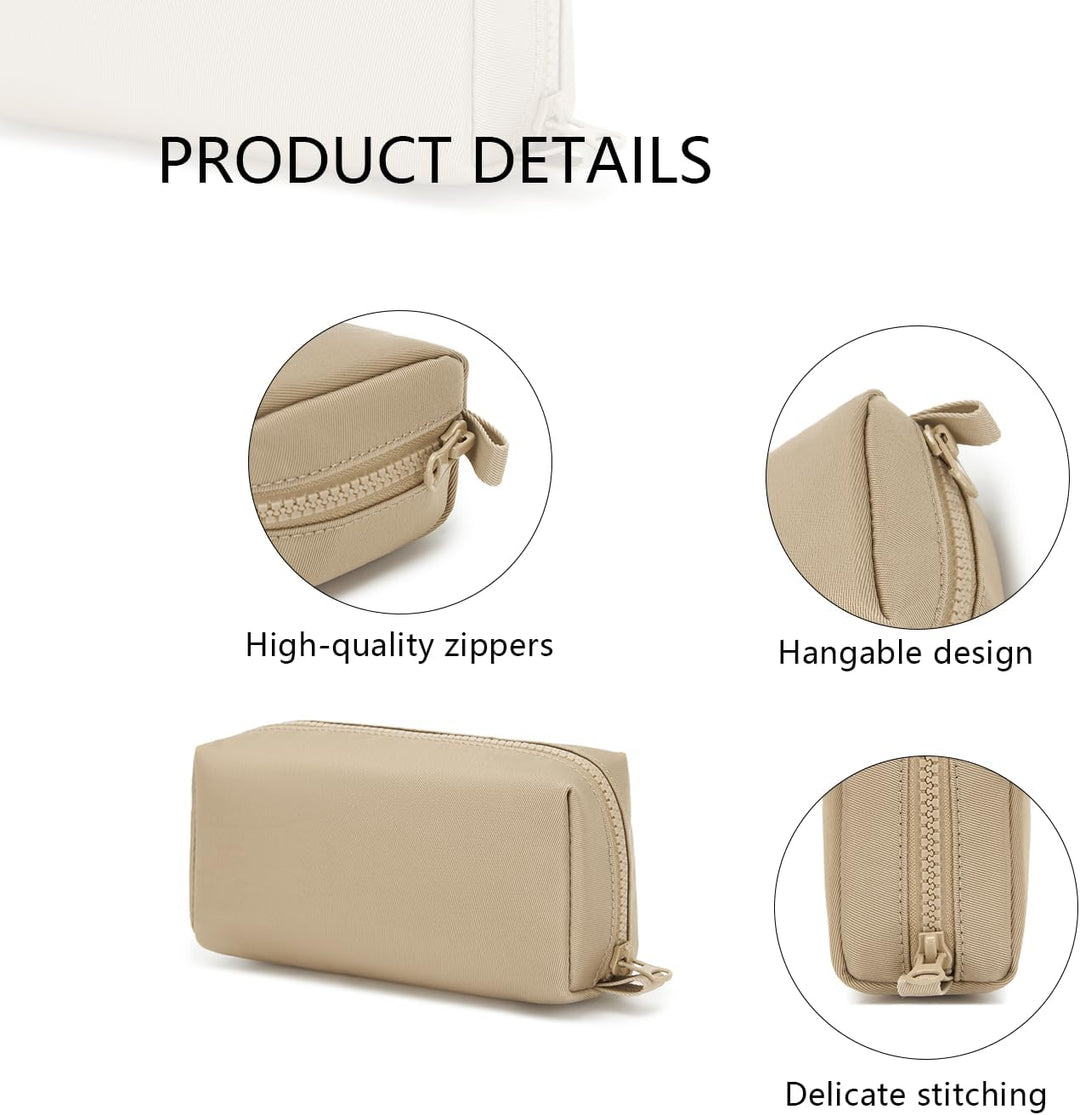 PRODUCT DETAILS

High-quality zippers

Hangable design

Delicate stitching